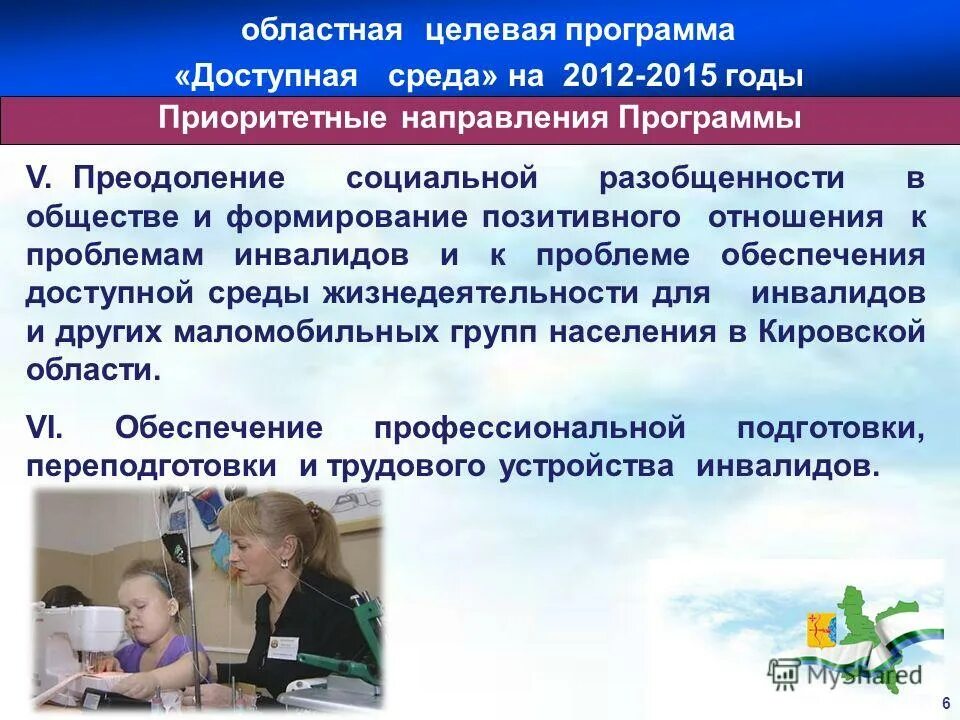 областная целевая программа
«Доступная среда» на 2012-2015 годы

Приоритетные направления Программы

V. Преодоление социальной разобщенности в обществе и формирование позитивного отношения к проблемам инвалидов и к проблеме обеспечения доступной среды жизнедеятельности для инвалидов и других маломобильных групп населения в Кировской области.

VI. Обеспечение профессиональной подготовки, переподготовки и трудового устройства инвалидов.

MyShared

6